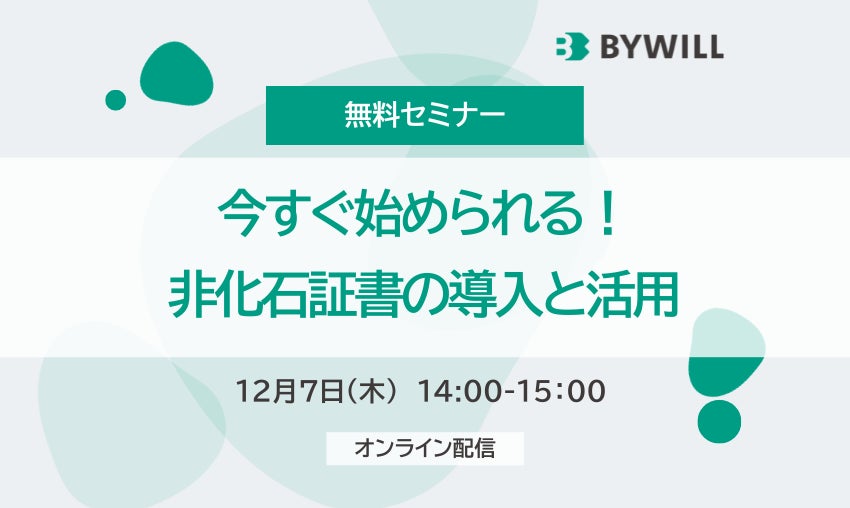 BYWILL

無料セミナー

今すぐ始められる！
非化石証書の導入と活用

12月7日（木） 14:00-15:00

オンライン配信